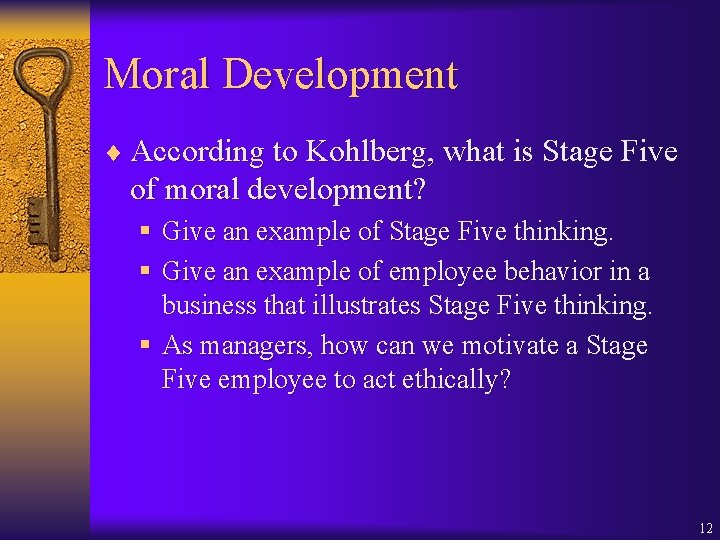 Moral Development

♦ According to Kohlberg, what is Stage Five of moral development?

▪ Give an example of Stage Five thinking.

▪ Give an example of employee behavior in a business that illustrates Stage Five thinking.

▪ As managers, how can we motivate a Stage Five employee to act ethically?

12